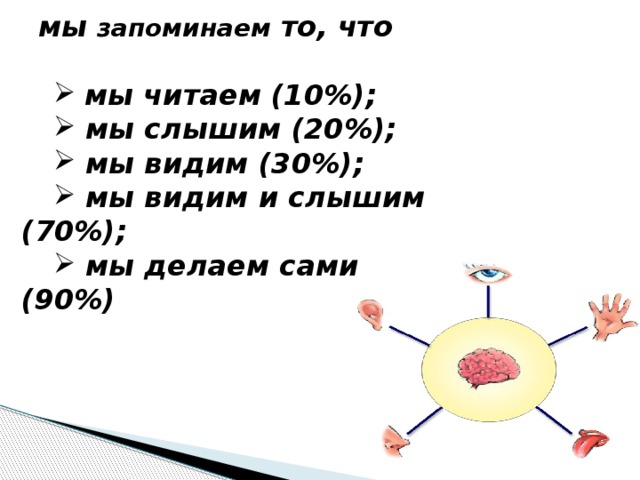 мы запоминаем то, что

➢ мы читаем (10%);
➢ мы слышим (20%);
➢ мы видим (30%);
➢ мы видим и слышим (70%);
➢ мы делаем сами (90%)